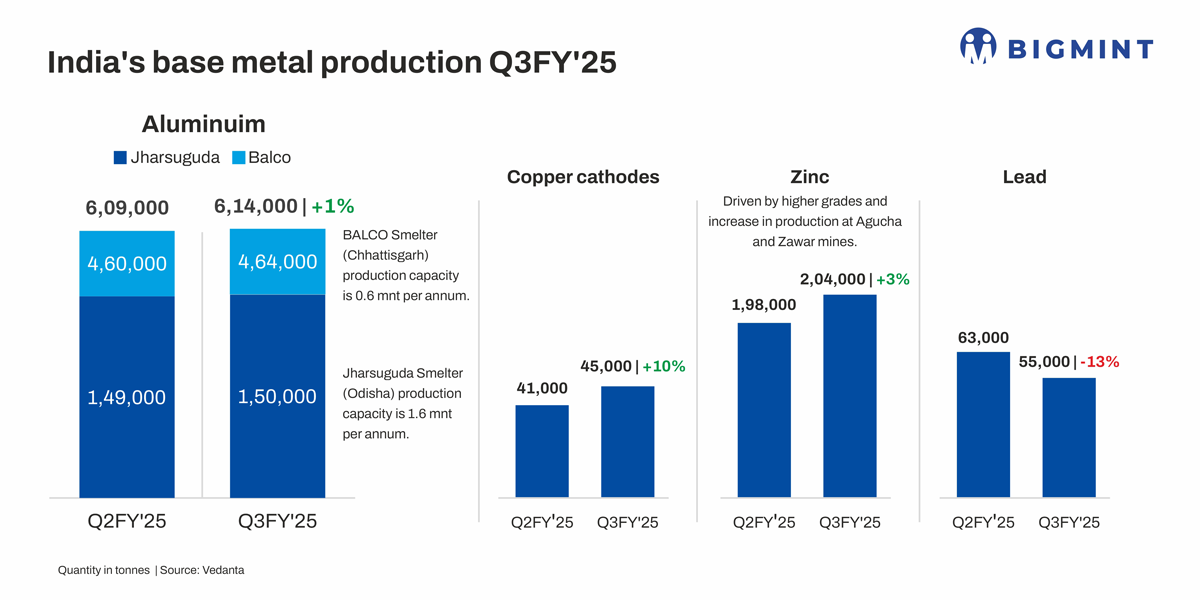 India's base metal production Q3FY'25

BIGMINT

Aluminuim

Jharsuguda Balco

6,09,000

6,14,000 | +1%

4,60,000

4,64,000

1,49,000

1,50,000

BALCO Smelter (Chhattisgarh) production capacity is 0.6 mnt per annum.

Jharsuguda Smelter (Odisha) production capacity is 1.6 mnt per annum.

Q2FY'25 Q3FY'25

Copper cathodes

41,000

45,000 | +10%

Q2FY'25 Q3FY'25

Zinc

Driven by higher grades and increase in production at Agucha and Zawar mines.

1,98,000

2,04,000 | +3%

Q2FY'25 Q3FY'25

Lead

63,000

55,000 | -13%

Q2FY'25 Q3FY'25

Quantity in tonnes | Source: Vedanta